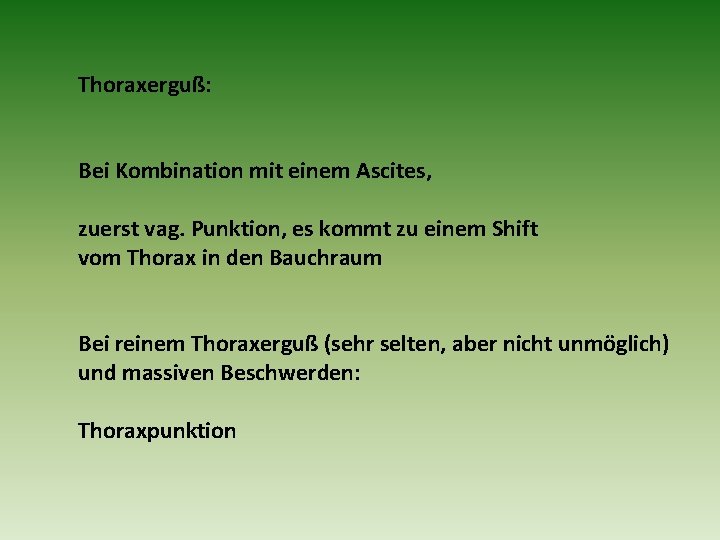 Thoraxerguß:

Bei Kombination mit einem Ascites,

zuerst vag. Punktion, es kommt zu einem Shift vom Thorax in den Bauchraum

Bei reinem Thoraxerguß (sehr selten, aber nicht unmöglich) und massiven Beschwerden:

Thoraxpunktion